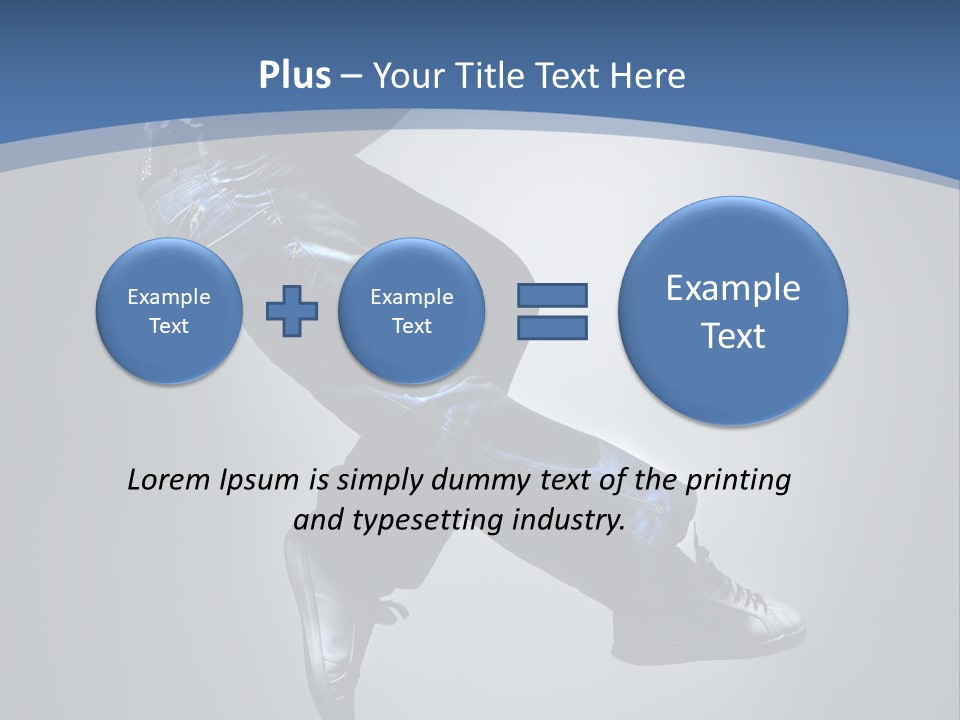 Plus – Your Title Text Here

Example Text

Example Text

Example Text

Lorem Ipsum is simply dummy text of the printing and typesetting industry.